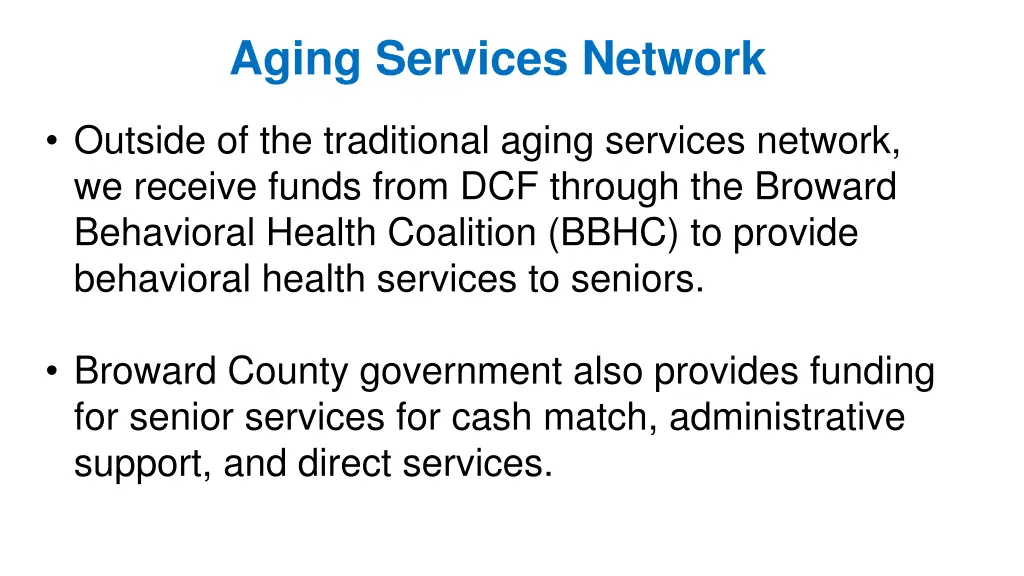 Aging Services Network

• Outside of the traditional aging services network, we receive funds from DCF through the Broward Behavioral Health Coalition (BBHC) to provide behavioral health services to seniors.

• Broward County government also provides funding for senior services for cash match, administrative support, and direct services.